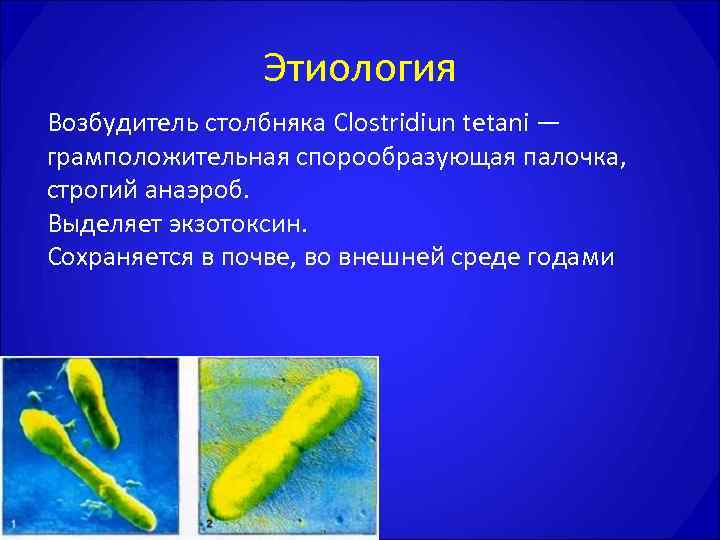 Этиология

Возбудитель столбняка Clostridiun tetani — грамположительная спорообразующая палочка, строгий анаэроб.
Выделяет экзотоксин.
Сохраняется в почве, во внешней среде годами

1

2